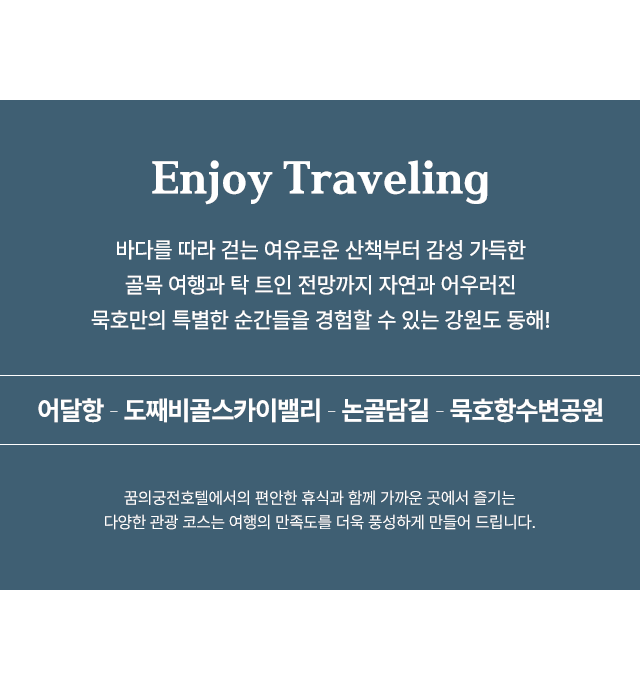 Enjoy Traveling

바다를 따라 걷는 여유로운 산책부터 감성 가득한 골목 여행과 탁 트인 전망까지 자연과 어우러진 묵호만의 특별한 순간들을 경험할 수 있는 강원도 동해!

어달항 - 도째비골스카이밸리 - 논골담길 - 묵호항수변공원

꿈의궁전호텔에서의 편안한 휴식과 함께 가까운 곳에서 즐기는 다양한 관광 코스는 여행의 만족도를 더욱 풍성하게 만들어 드립니다.